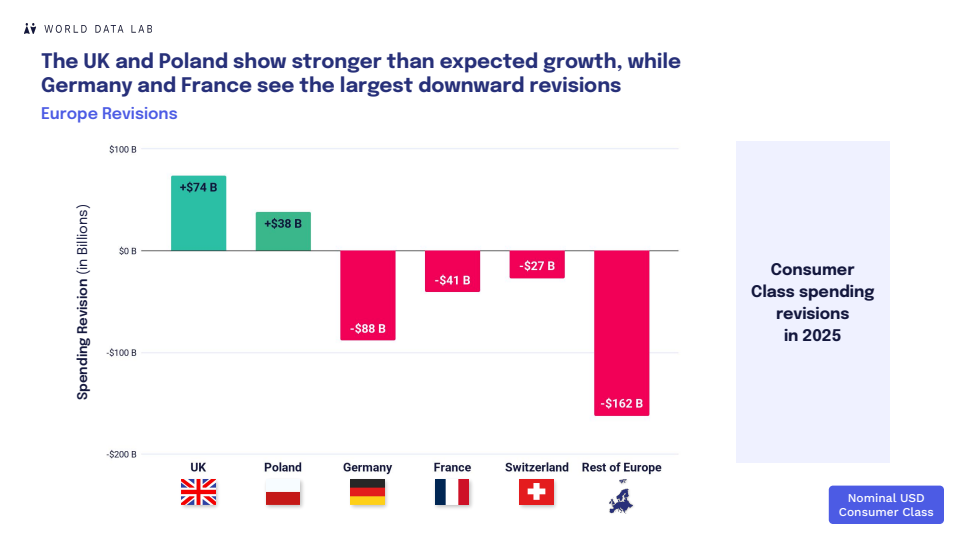 WORLD DATA LAB

The UK and Poland show stronger than expected growth, while Germany and France see the largest downward revisions

Europe Revisions

Spending Revision (in Billions)

$100 B
$0 B
-$100 B
-$200 B

+$74 B
+$38 B
-$88 B
-$41 B
-$27 B
-$162 B

UK
Poland
Germany
France
Switzerland
Rest of Europe

Consumer Class spending revisions in 2025

Nominal USD Consumer Class